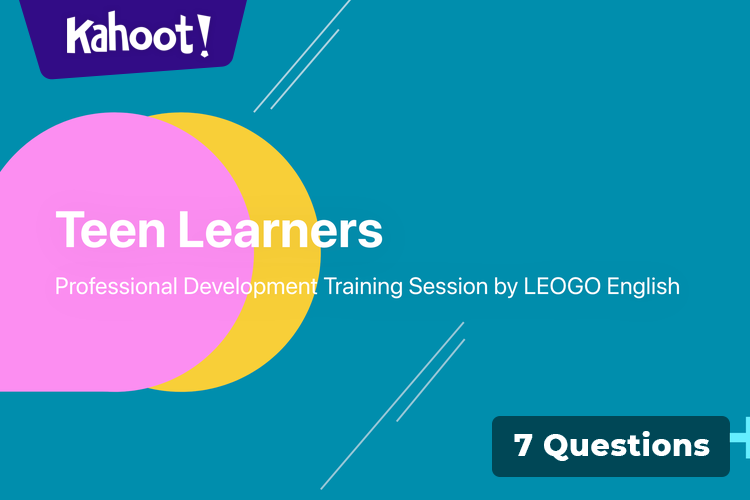 Kahoot!

Teen Learners

Professional Development Training Session by LEOGO English

7 Questions